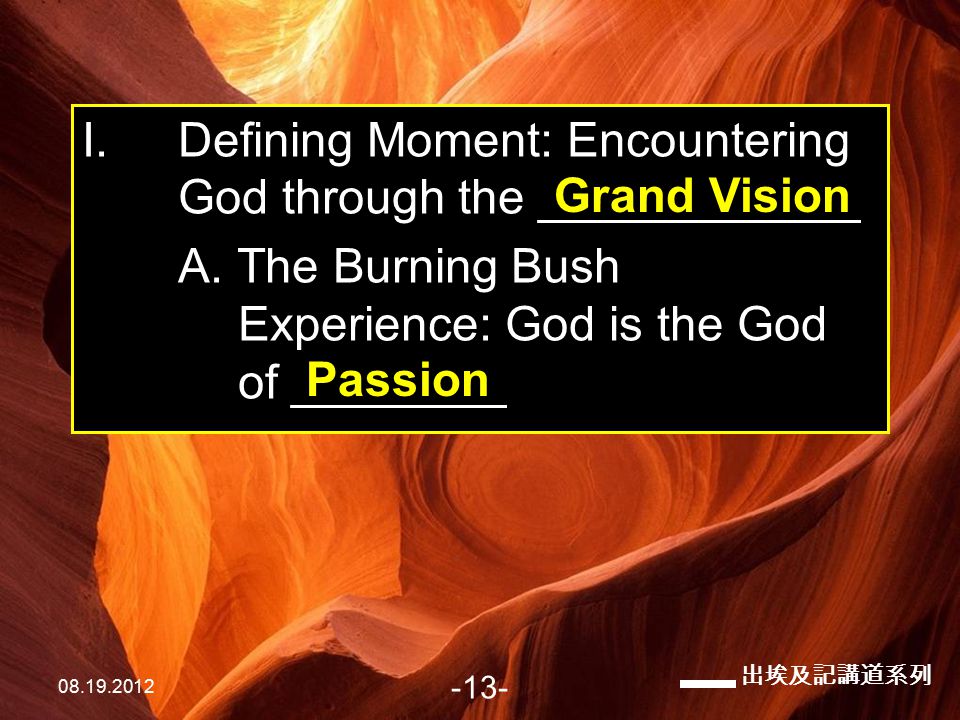 I. Defining Moment: Encountering God through the Grand Vision

A. The Burning Bush Experience: God is the God of Passion

08.19.2012

-13-

出埃及記講道系列